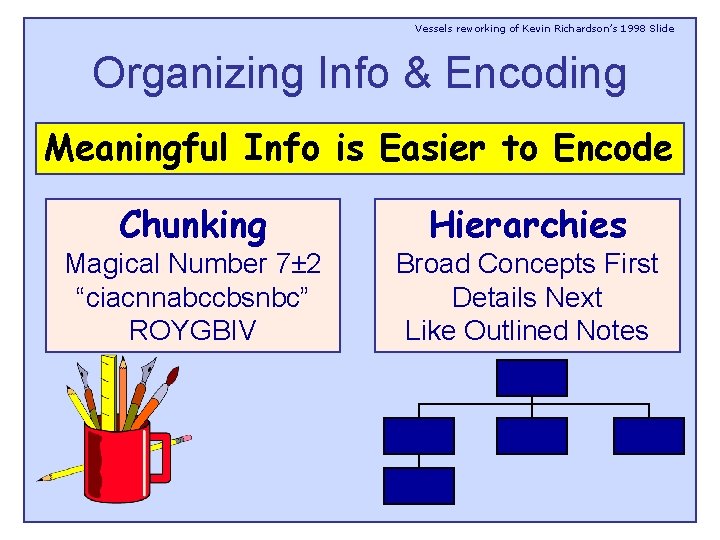 Vessels reworking of Kevin Richardson's 1998 Slide

Organizing Info & Encoding

Meaningful Info is Easier to Encode

Chunking
Magical Number 7±2
"ciacnnabccbsnbc"
ROYGBIV

Hierarchies
Broad Concepts First
Details Next
Like Outlined Notes